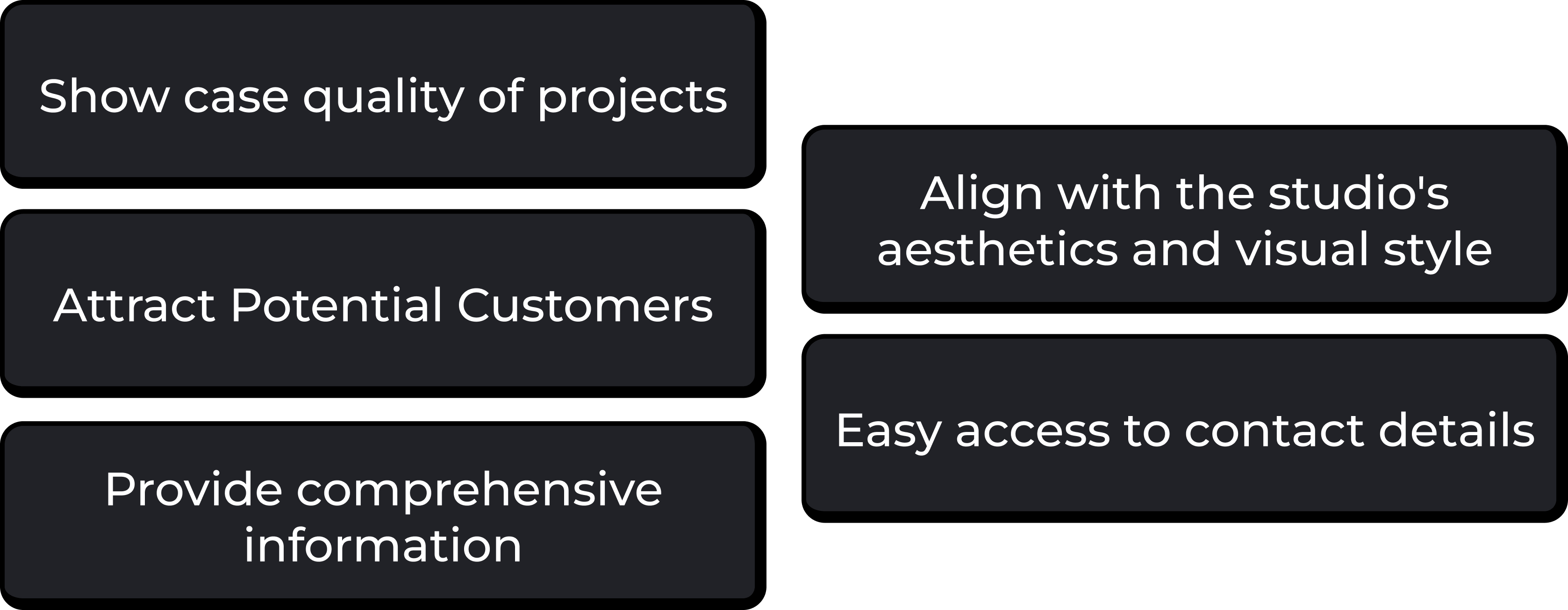 Show case quality of projects

Attract Potential Customers

Provide comprehensive information

Align with the studio's aesthetics and visual style

Easy access to contact details